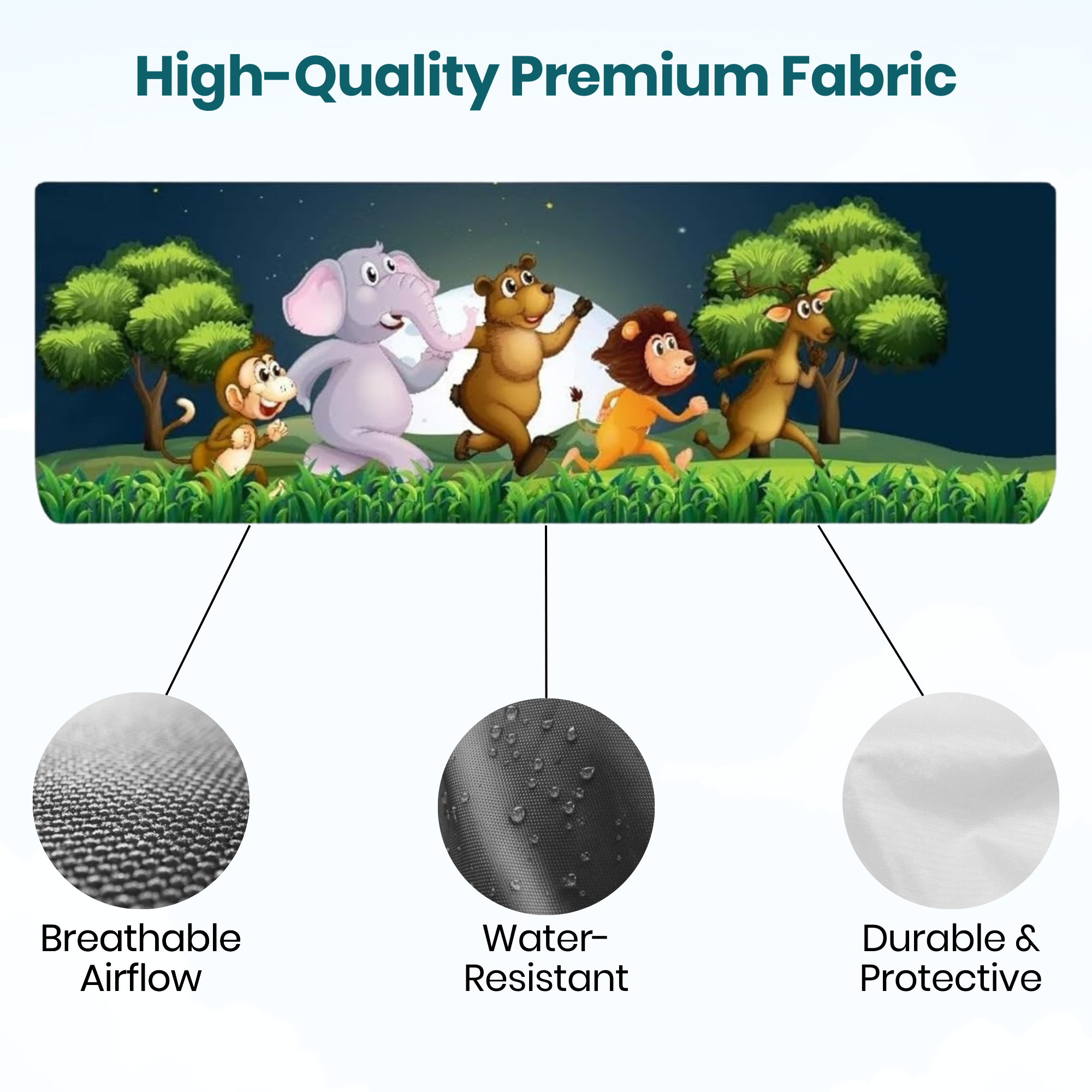 High-Quality Premium Fabric

Breathable Airflow

Water-Resistant

Durable & Protective